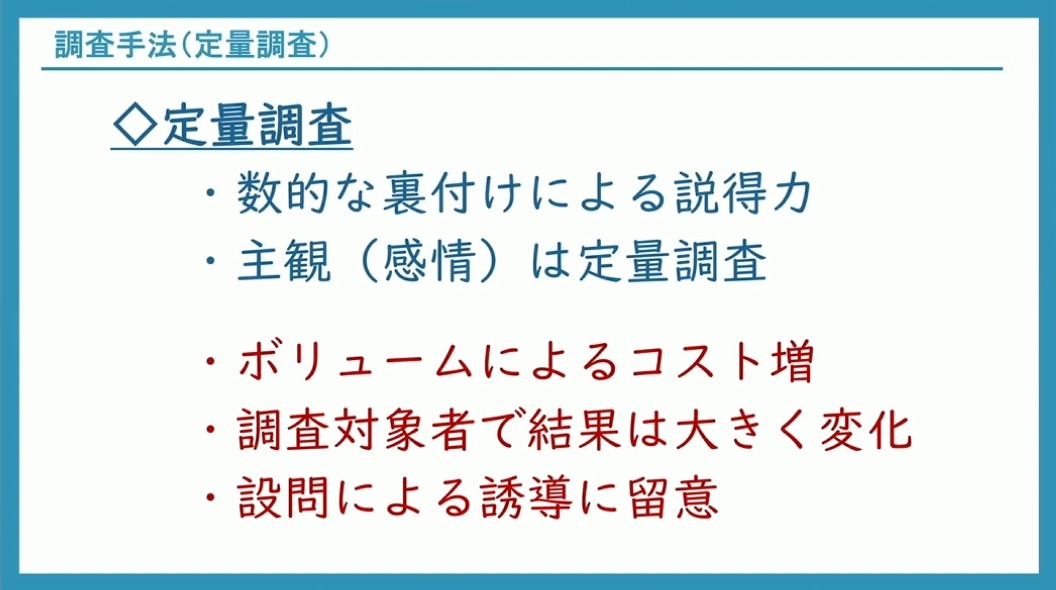 調査手法（定量調査）

◇定量調査

・数的な裏付けによる説得力
・主観（感情）は定量調査

・ボリュームによるコスト増
・調査対象者で結果は大きく変化
・設問による誘導に留意